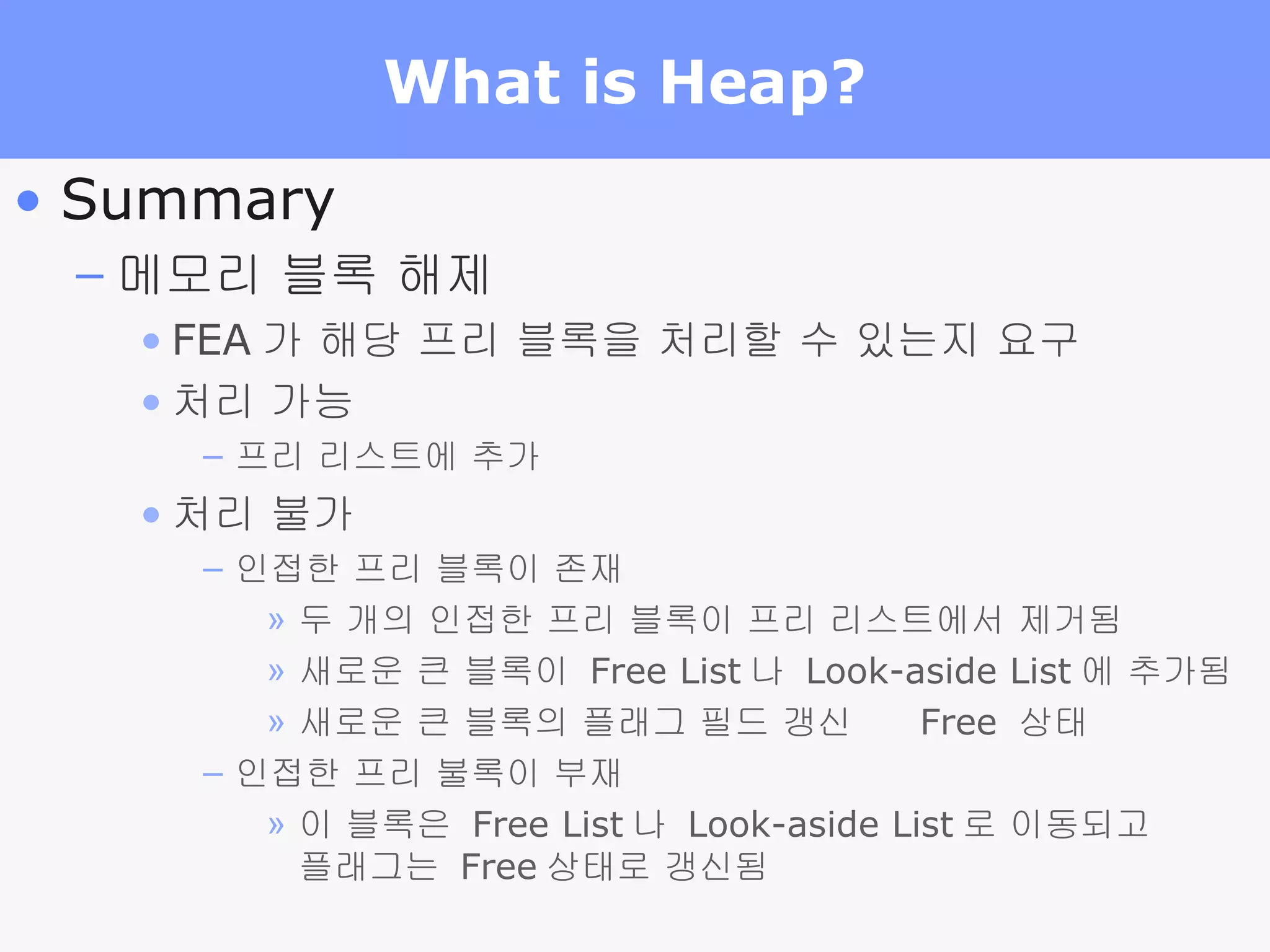 What is Heap?

• Summary

– 메모리 블록 해제

• FEA 가 해당 프리 블록을 처리할 수 있는지 요구

• 처리 가능

– 프리 리스트에 추가

• 처리 불가

– 인접한 프리 블록이 존재

» 두 개의 인접한 프리 블록이 프리 리스트에서 제거됨

» 새로운 큰 블록이 Free List 나 Look-aside List 에 추가됨

» 새로운 큰 블록의 플래그 필드 갱신 Free 상태

– 인접한 프리 불록이 부재

» 이 블록은 Free List 나 Look-aside List 로 이동되고 플래그는 Free 상태로 갱신됨